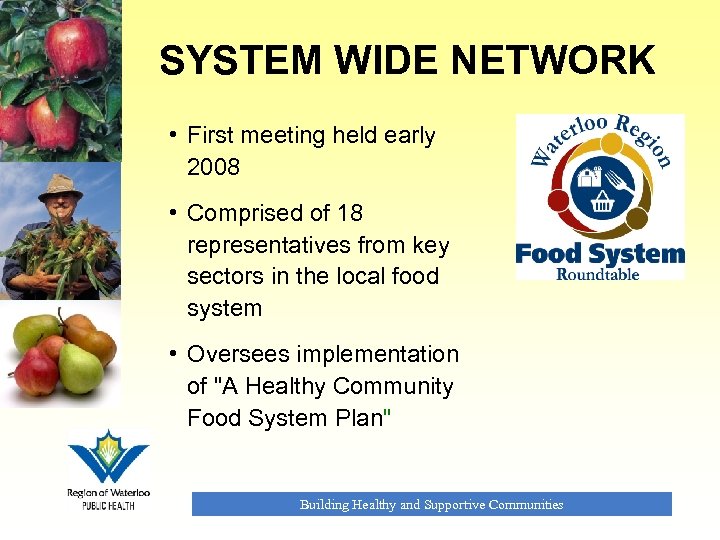 SYSTEM WIDE NETWORK

• First meeting held early 2008

• Comprised of 18 representatives from key sectors in the local food system

• Oversees implementation of "A Healthy Community Food System Plan"

Waterloo Region
Food System
Roundtable

Region of Waterloo
PUBLIC HEALTH

Building Healthy and Supportive Communities